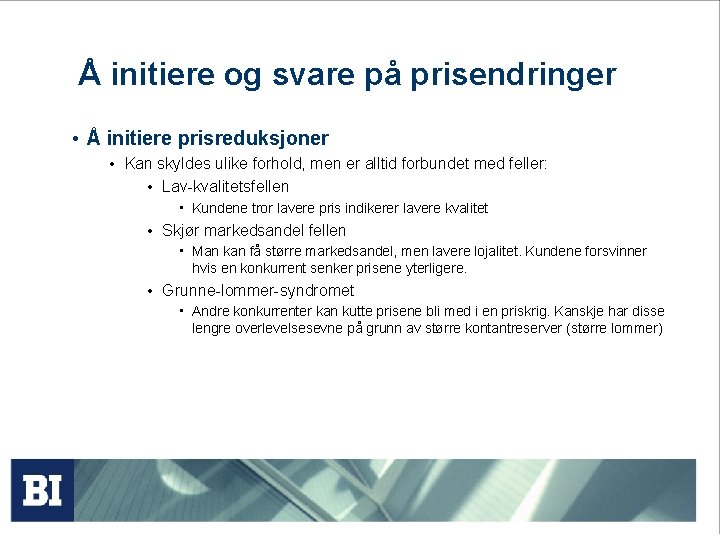 Å initiere og svare på prisendringer

• Å initiere prisreduksjoner
  • Kan skyldes ulike forhold, men er alltid forbundet med feller:
    • Lav-kvalitetsfellen
      ▪ Kundene tror lavere pris indikerer lavere kvalitet
    • Skjør markedsandel fellen
      ▪ Man kan få større markedsandel, men lavere lojalitet. Kundene forsvinner hvis en konkurrent senker prisene ytterligere.
    • Grunne-lommer-syndromet
      ▪ Andre konkurrenter kan kutte prisene bli med i en priskrig. Kanskje har disse lengre overlevelsesevne på grunn av større kontantreserver (større lommer)

BI